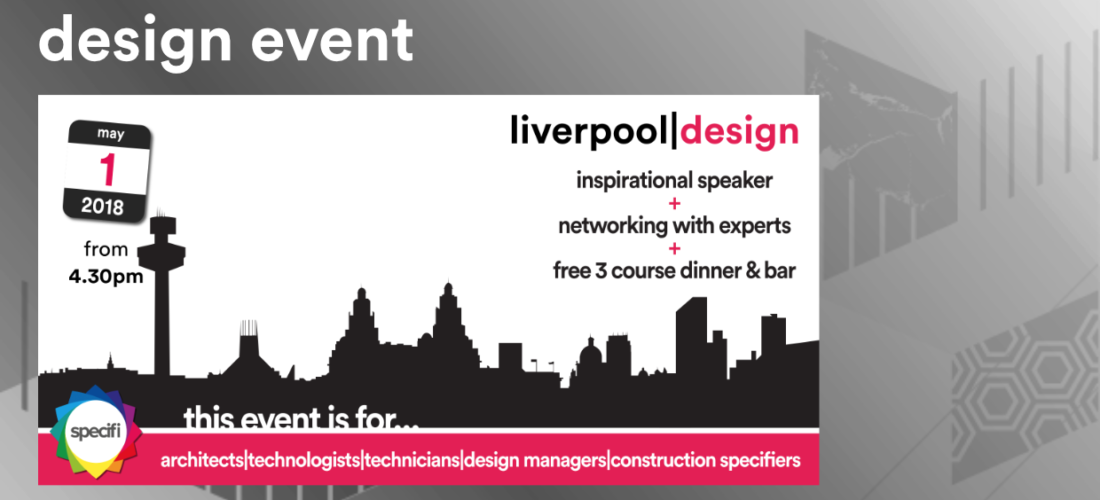 design event

may
1
2018

from
4.30pm

liverpool|design

inspirational speaker
+
networking with experts
+
free 3 course dinner & bar

specifi

this event is for...

architects|technologists|technicians|design managers|construction specifiers